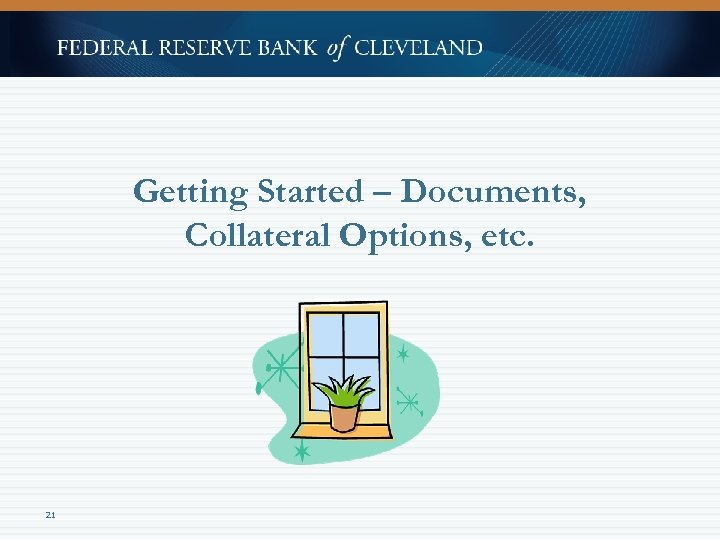 FEDERAL RESERVE BANK of CLEVELAND

Getting Started – Documents, Collateral Options, etc.

21